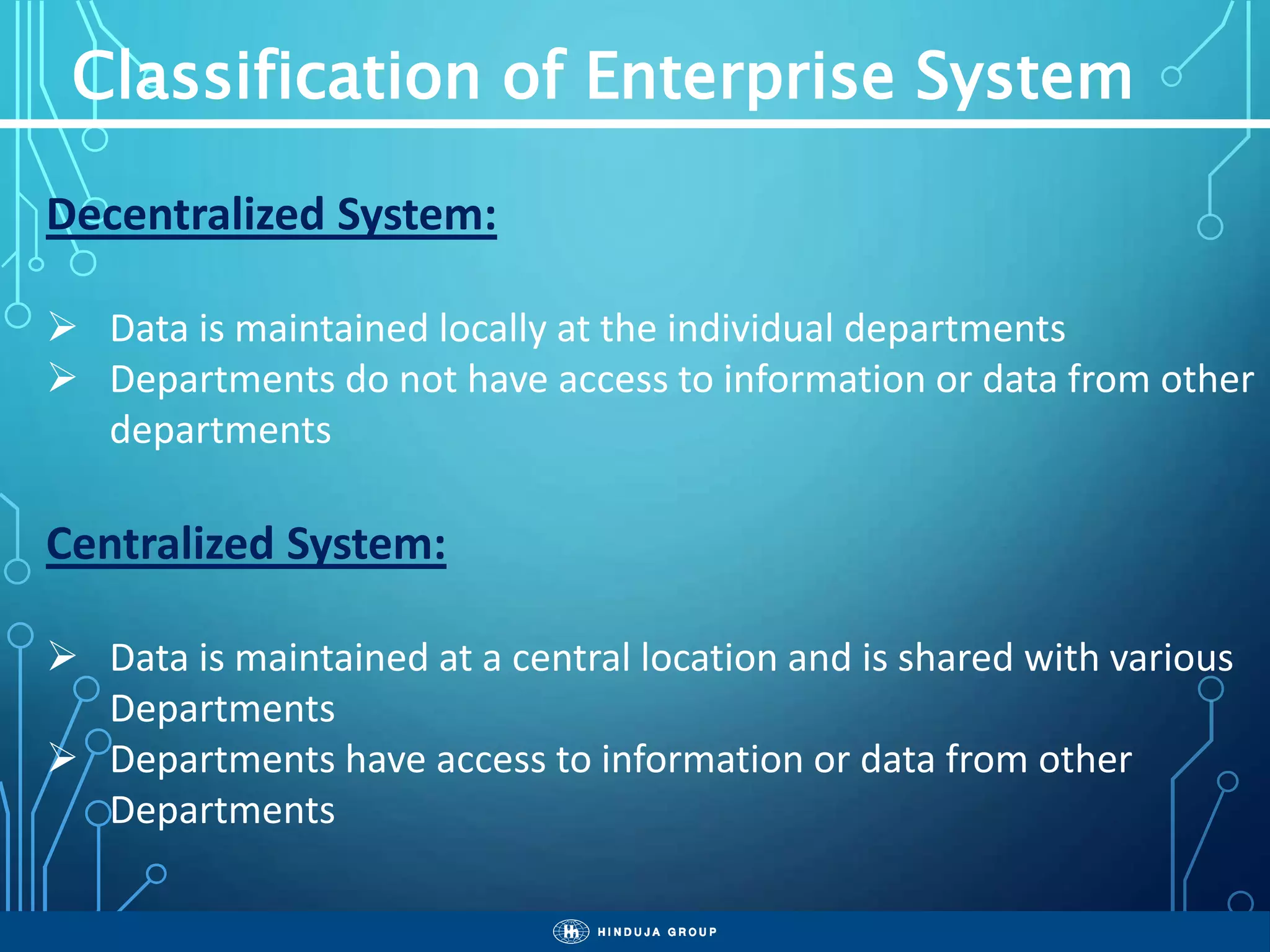 Classification of Enterprise System

Decentralized System:

➢ Data is maintained locally at the individual departments
➢ Departments do not have access to information or data from other departments

Centralized System:

➢ Data is maintained at a central location and is shared with various Departments
➢ Departments have access to information or data from other Departments

HINDUJA GROUP